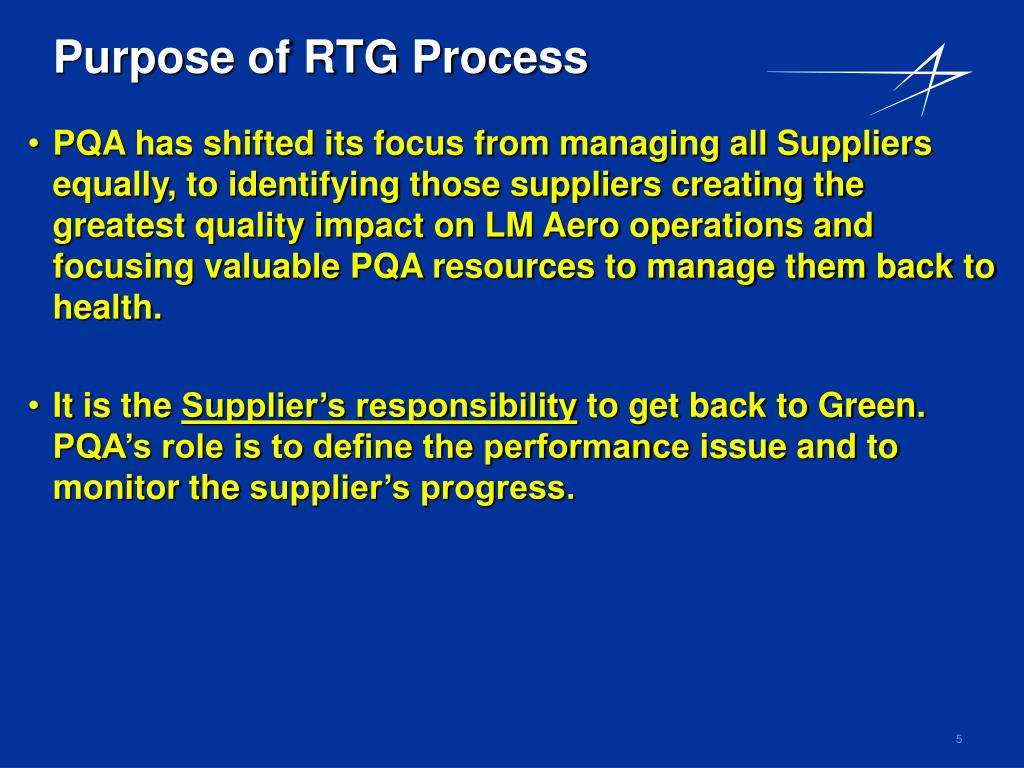 Purpose of RTG Process

• PQA has shifted its focus from managing all Suppliers equally, to identifying those suppliers creating the greatest quality impact on LM Aero operations and focusing valuable PQA resources to manage them back to health.

• It is the Supplier’s responsibility to get back to Green. PQA’s role is to define the performance issue and to monitor the supplier’s progress.

5